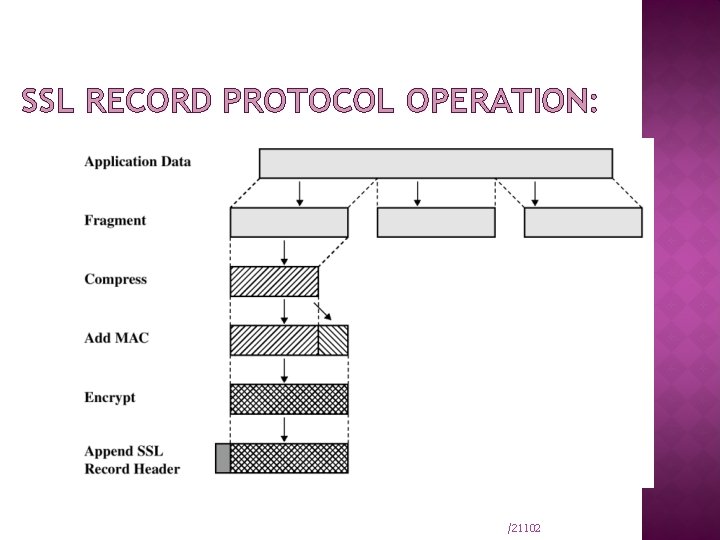 SSL RECORD PROTOCOL OPERATION:

Application Data

Fragment

Compress

Add MAC

Encrypt

Append SSL Record Header

/21102